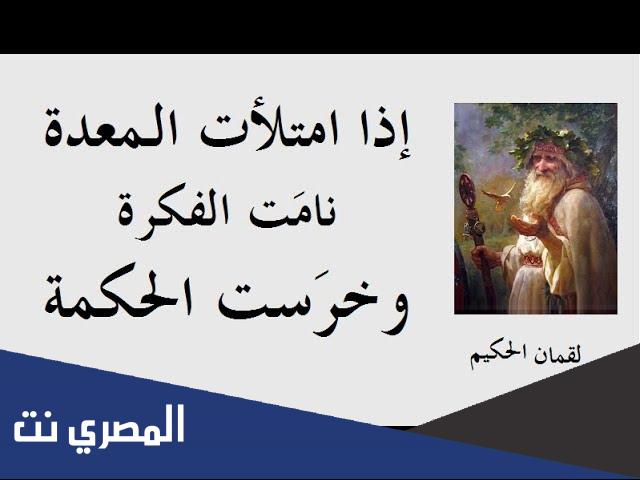 إذا امتلأت المعدة
نامَت الفكرة
وخرَست الحكمة

لقمان الحكيم

المصري نت